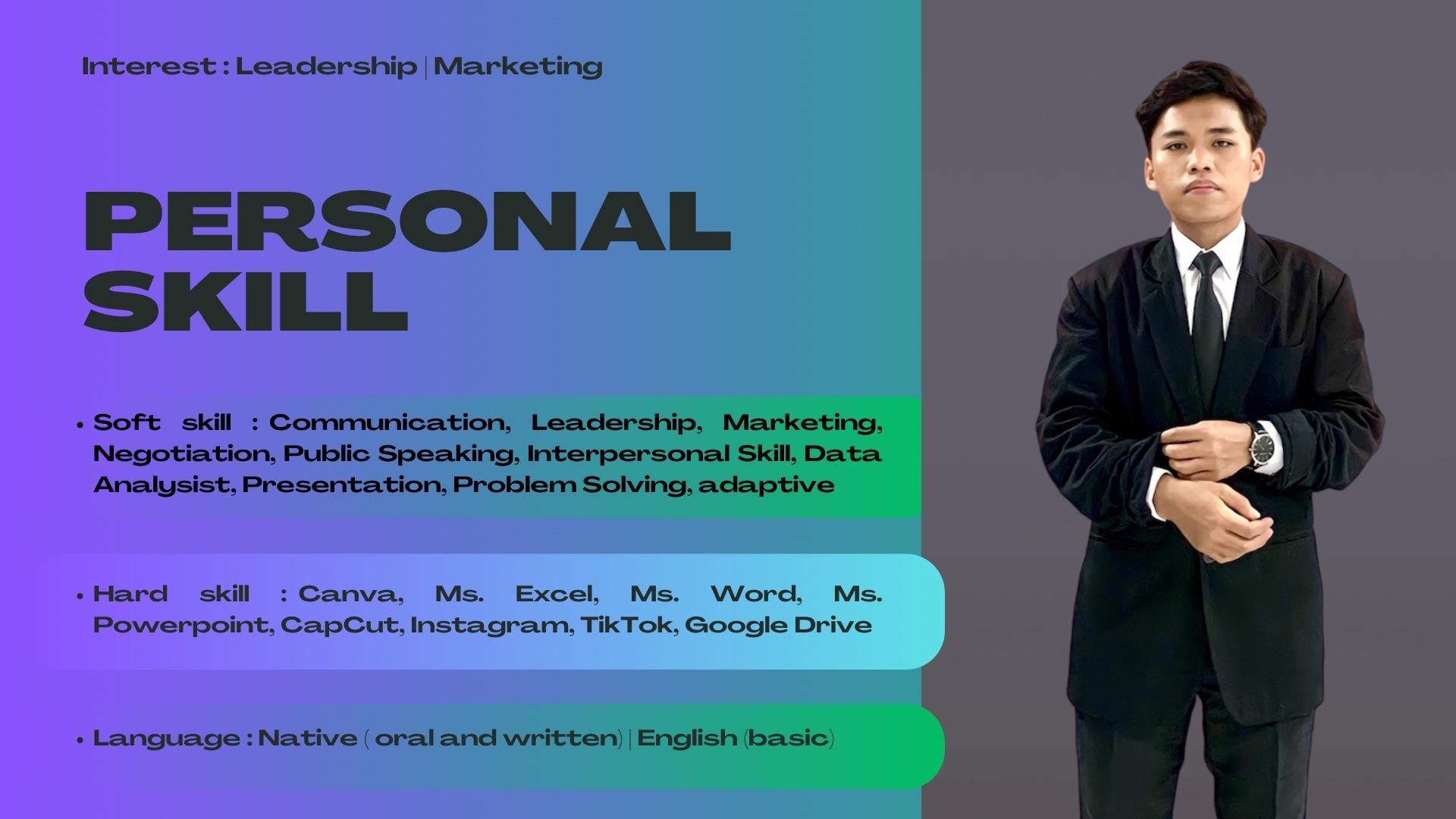 Interest : Leadership | Marketing

PERSONAL SKILL

• Soft skill : Communication, Leadership, Marketing, Negotiation, Public Speaking, Interpersonal Skill, Data Analysist, Presentation, Problem Solving, adaptive

• Hard skill : Canva, Ms. Excel, Ms. Word, Ms. Powerpoint, CapCut, Instagram, TikTok, Google Drive

• Language : Native ( oral and written) | English (basic)